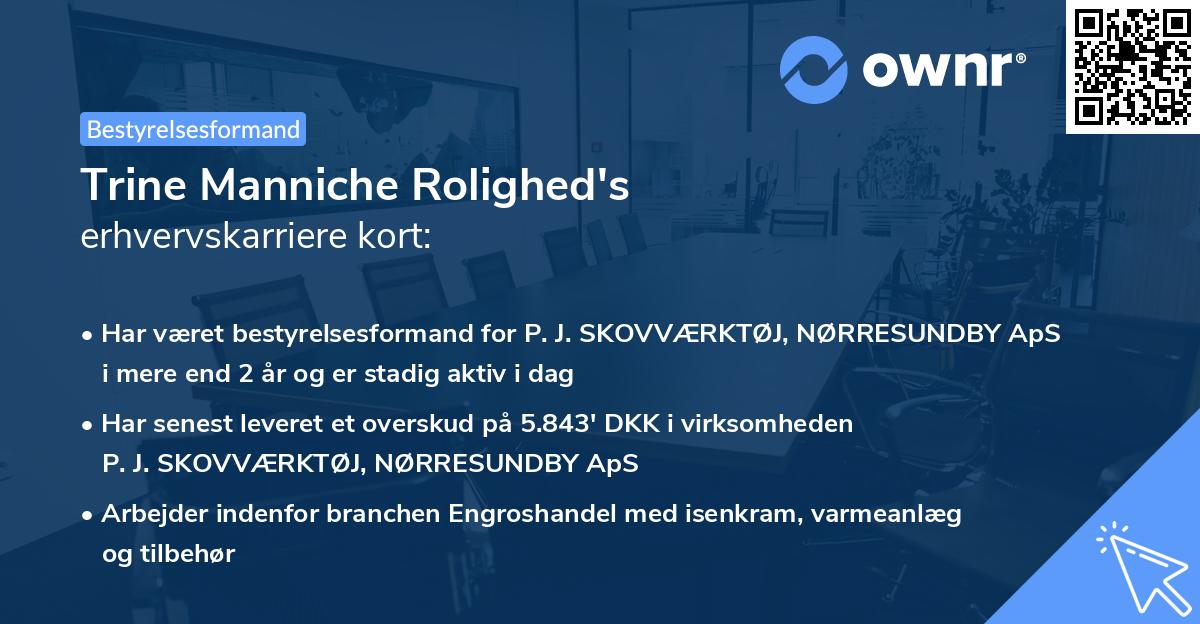 ownr®

Bestyrelsesformand

Trine Manniche Rolighed's
erhvervskarriere kort:

• Har været bestyrelsesformand for P. J. SKOVVÆRKTØJ, NØRRESUNDBY ApS i mere end 2 år og er stadig aktiv i dag

• Har senest leveret et overskud på 5.843' DKK i virksomheden P. J. SKOVVÆRKTØJ, NØRRESUNDBY ApS

• Arbejder indenfor branchen Engroshandel med isenkram, varmeanlæg og tilbehør